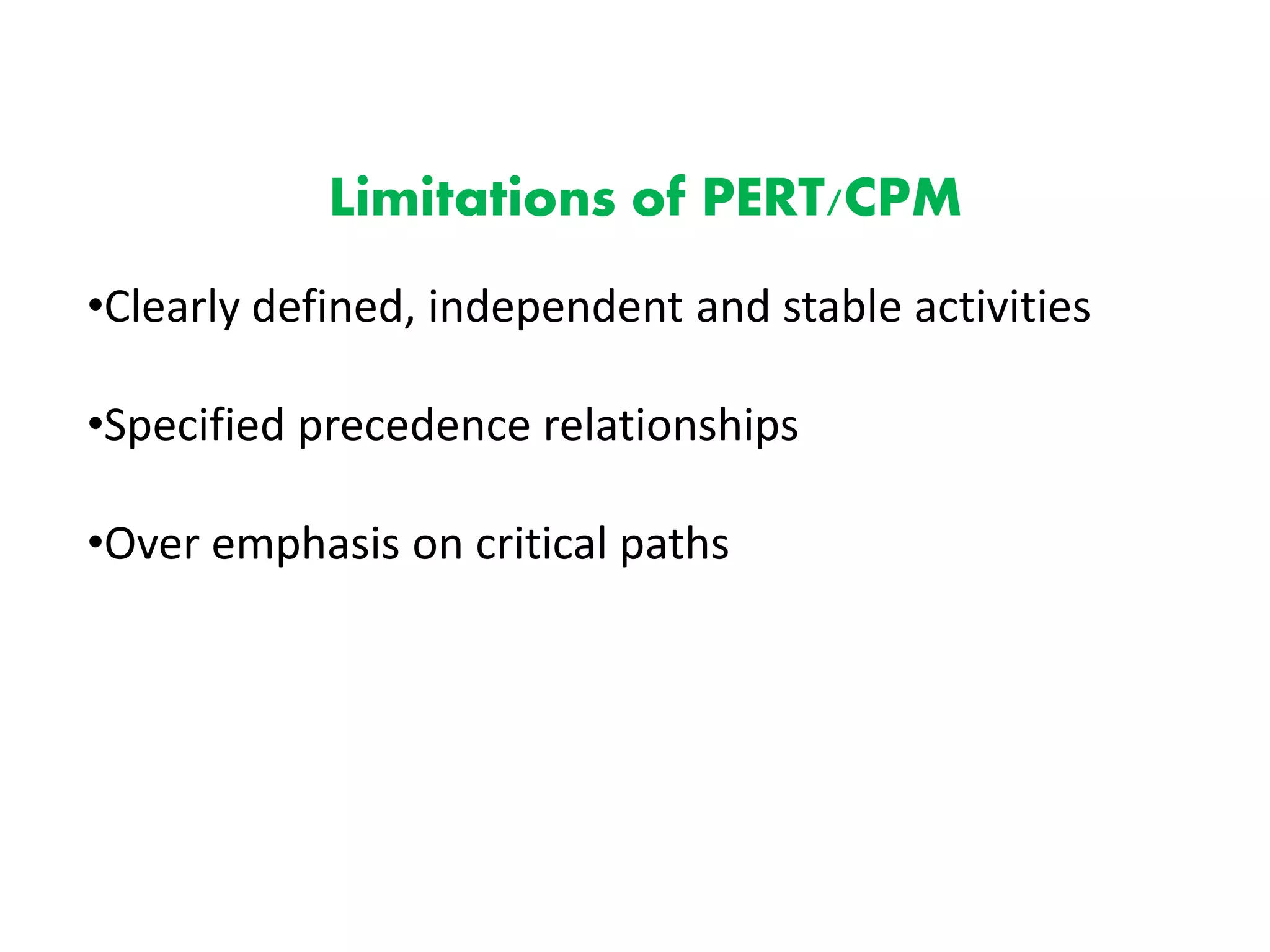 Limitations of PERT/CPM

•Clearly defined, independent and stable activities

•Specified precedence relationships

•Over emphasis on critical paths